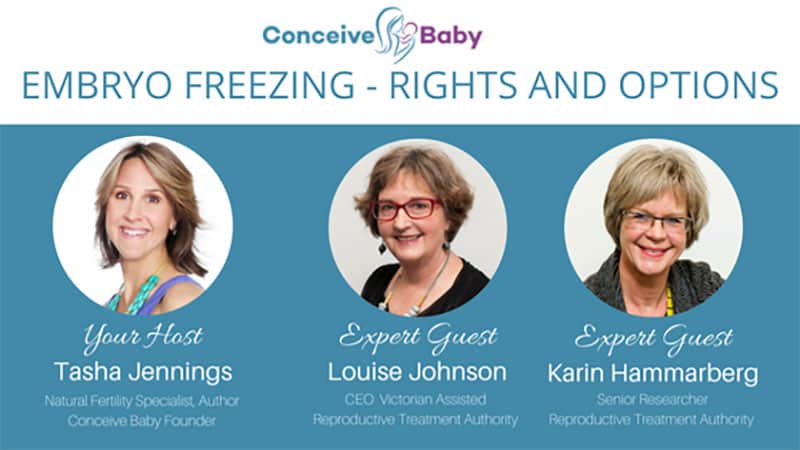 Conceive Baby

EMBRYO FREEZING - RIGHTS AND OPTIONS

Your Host
Tasha Jennings
Natural Fertility Specialist, Author
Conceive Baby Founder

Expert Guest
Louise Johnson
CEO Victorian Assisted
Reproductive Treatment Authority

Expert Guest
Karin Hammarberg
Senior Researcher
Reproductive Treatment Authority